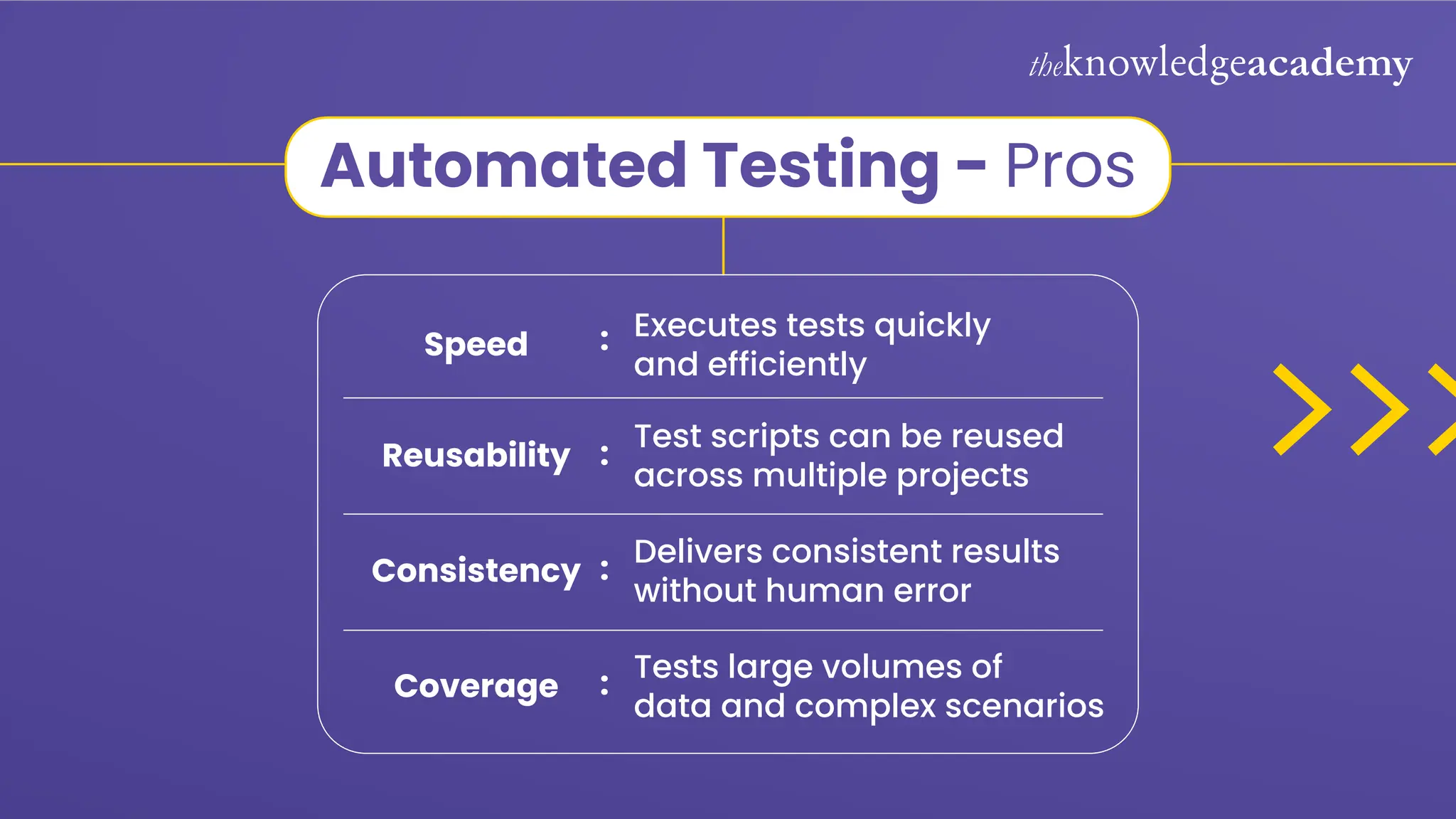 theknowledgeacademy

Automated Testing - Pros

Speed : Executes tests quickly and efficiently

Reusability : Test scripts can be reused across multiple projects

Consistency : Delivers consistent results without human error

Coverage : Tests large volumes of data and complex scenarios